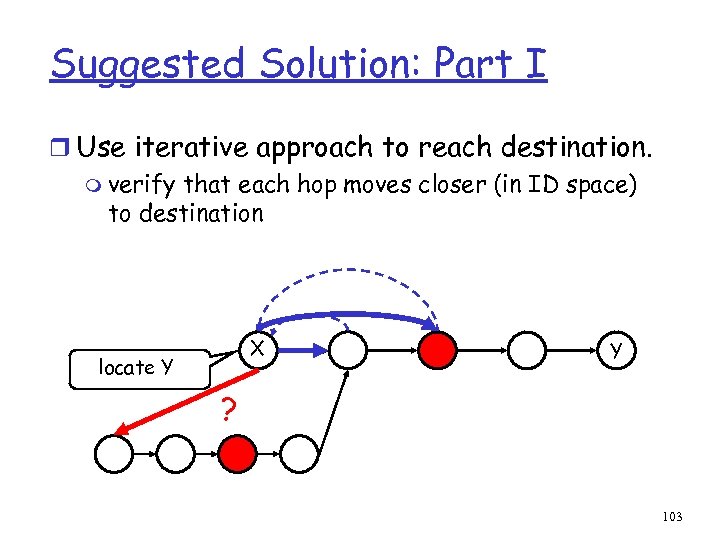 Suggested Solution: Part I

Use iterative approach to reach destination.

verify that each hop moves closer (in ID space) to destination

locate Y

X

Y

?

103